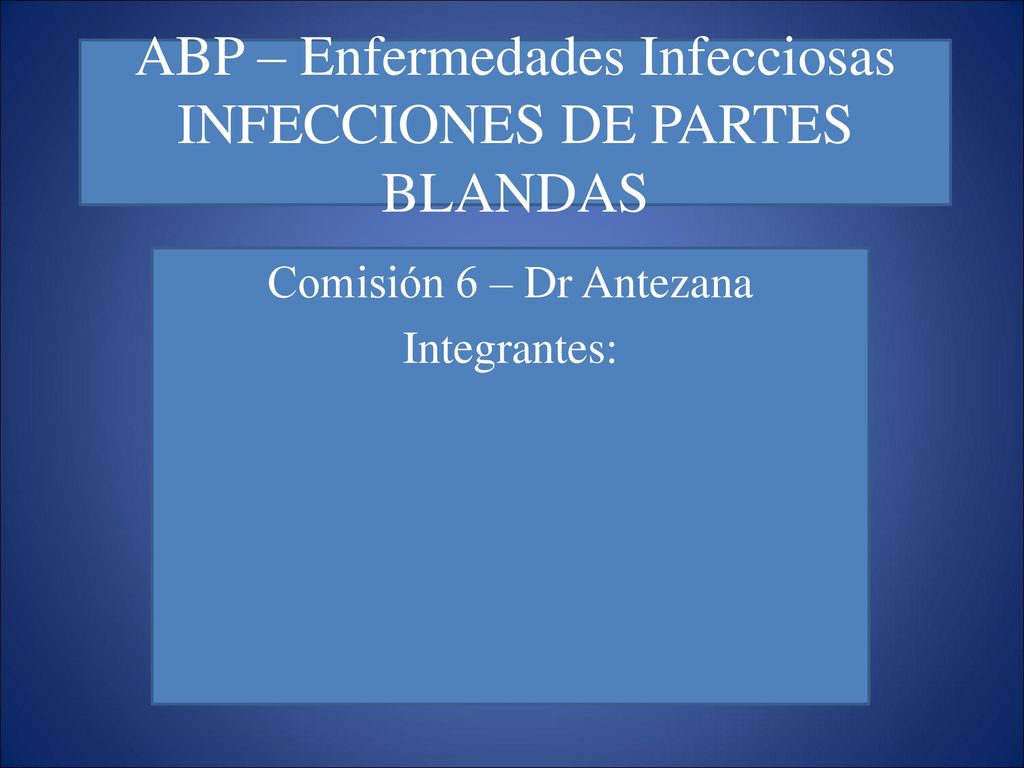 ABP – Enfermedades Infecciosas
INFECCIONES DE PARTES BLANDAS

Comisión 6 – Dr Antezana
Integrantes: